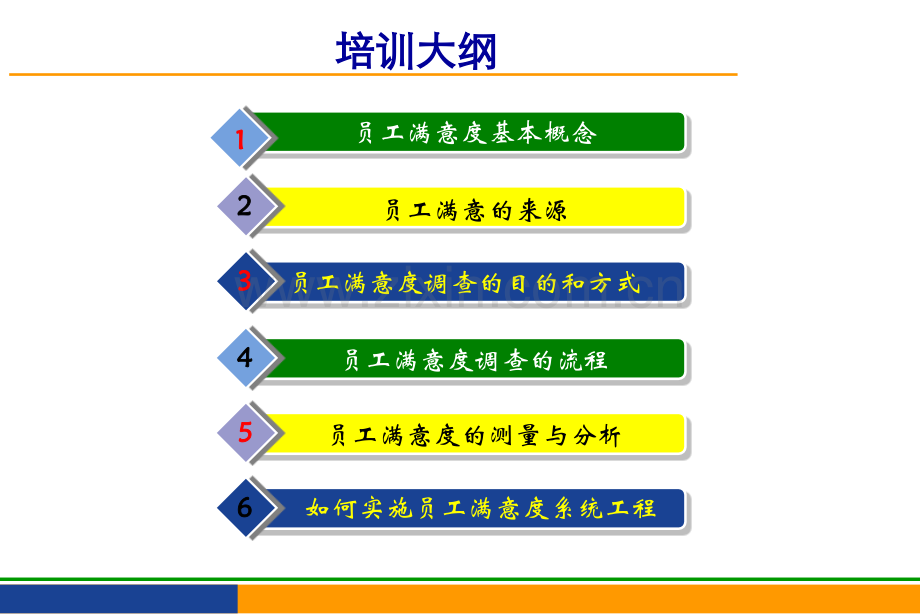 培训大纲

1 员工满意度基本概念

2 员工满意的来源

3 员工满意度调查的目的和方式

4 员工满意度调查的流程

5 员工满意度的测量与分析

6 如何实施员工满意度系统工程

www.zixin.com.cn